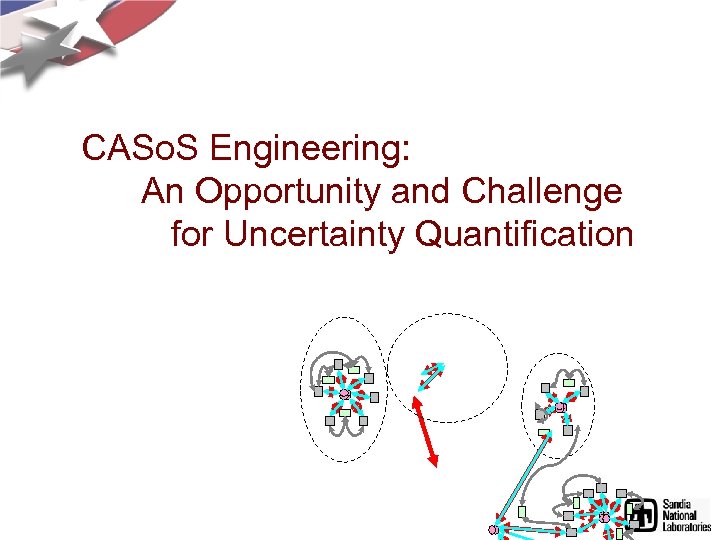 CASoS Engineering:
An Opportunity and Challenge
for Uncertainty Quantification

Sandia National Laboratories